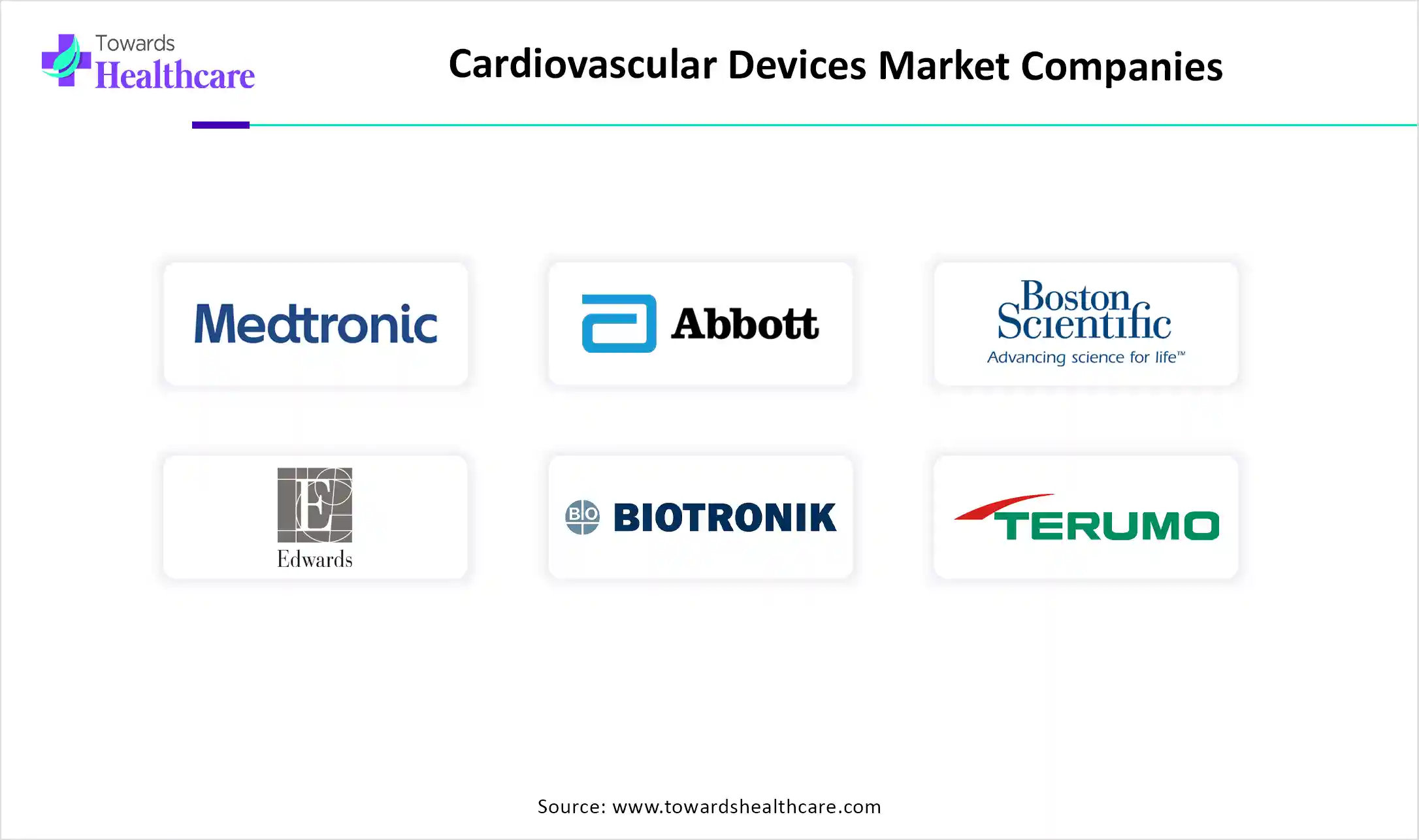 Towards Healthcare

Cardiovascular Devices Market Companies

Medtronic

Abbott

Boston Scientific
Advancing science for life™

E
Edwards

BIO BIOTRONIK

TERUMO

Source: www.towardshealthcare.com